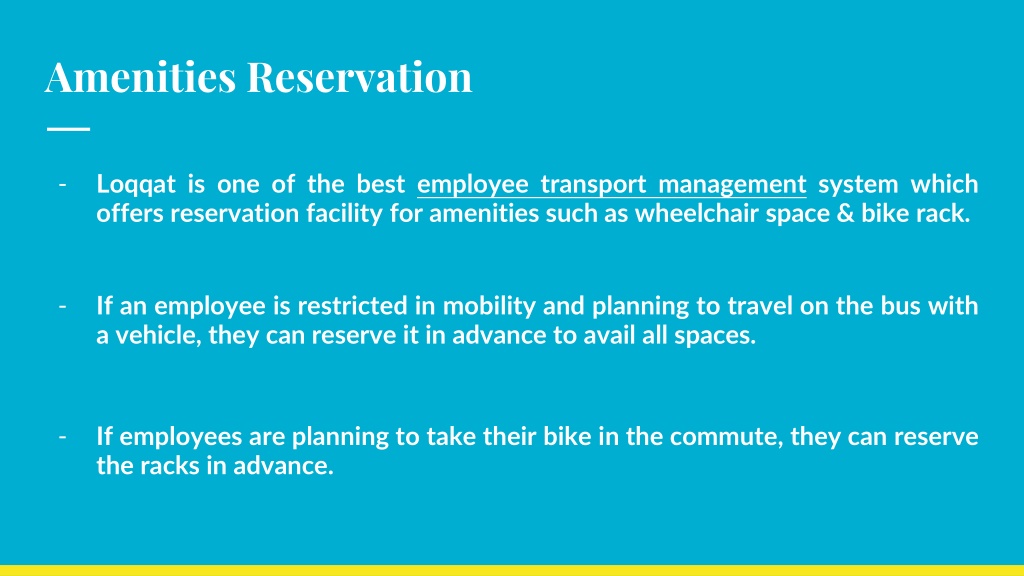 Amenities Reservation

- Loqqat is one of the best employee transport management system which offers reservation facility for amenities such as wheelchair space & bike rack.

- If an employee is restricted in mobility and planning to travel on the bus with a vehicle, they can reserve it in advance to avail all spaces.

- If employees are planning to take their bike in the commute, they can reserve the racks in advance.